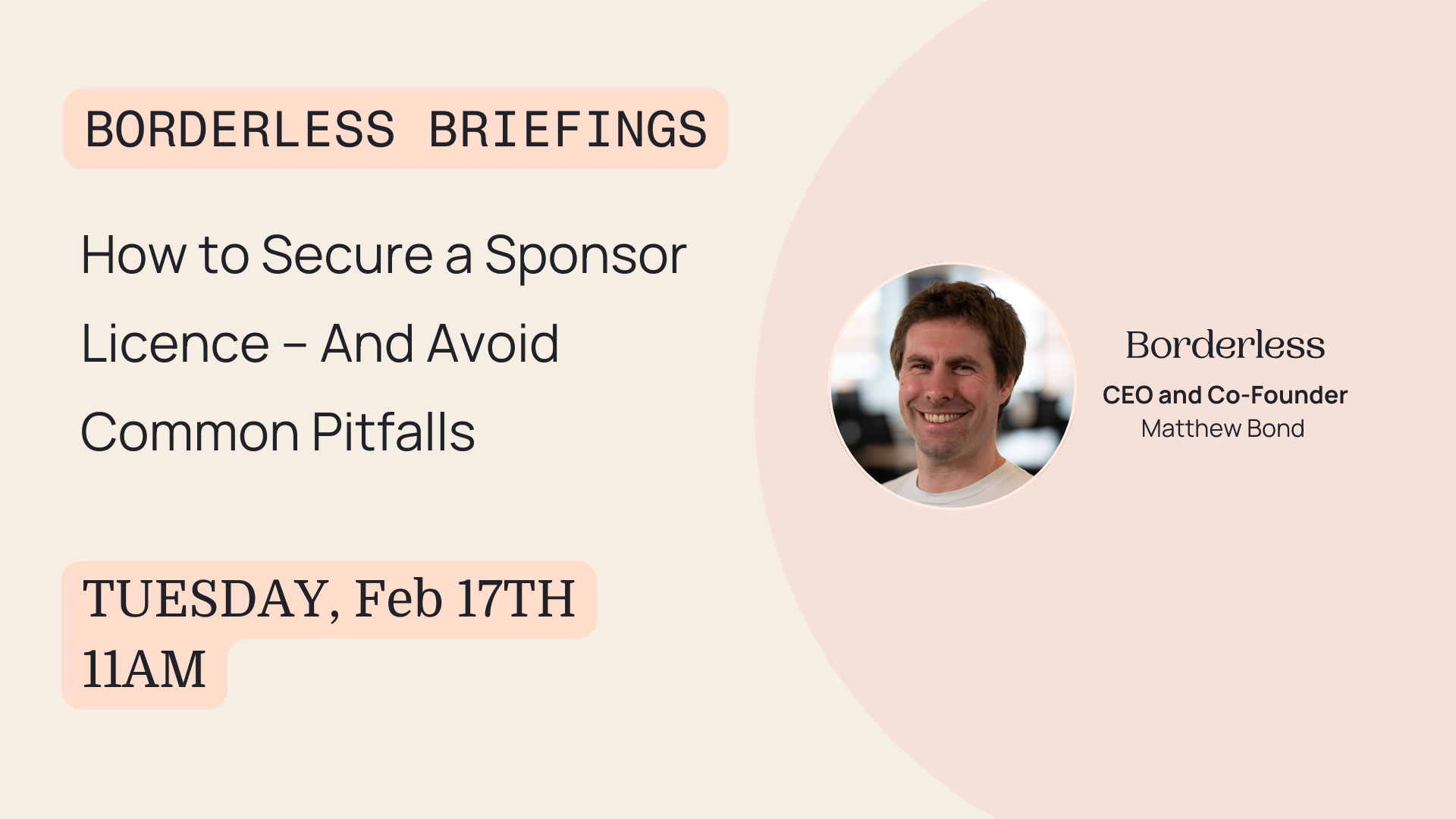 BORDERLESS BRIEFINGS

How to Secure a Sponsor Licence – And Avoid Common Pitfalls

TUESDAY, Feb 17TH
11AM

Borderless
CEO and Co-Founder
Matthew Bond